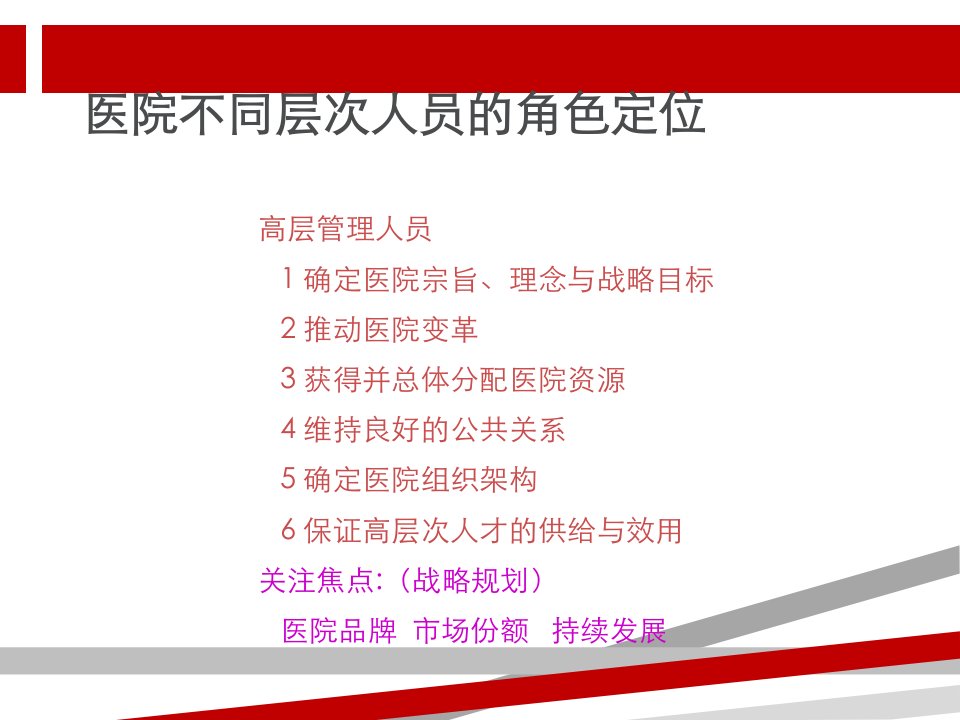 医院不同层次人员的角色定位

高层管理人员

1 确定医院宗旨、理念与战略目标

2 推动医院变革

3 获得并总体分配医院资源

4 维持良好的公共关系

5 确定医院组织架构

6 保证高层次人才的供给与效用

关注焦点:（战略规划）

医院品牌 市场份额 持续发展